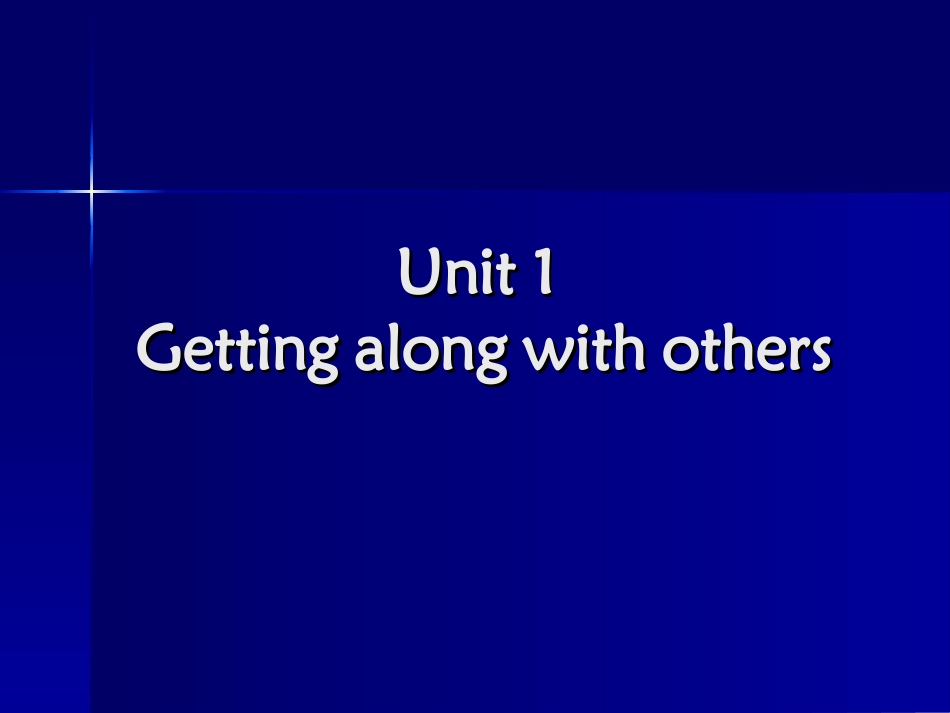 Unit 1
Getting along with others